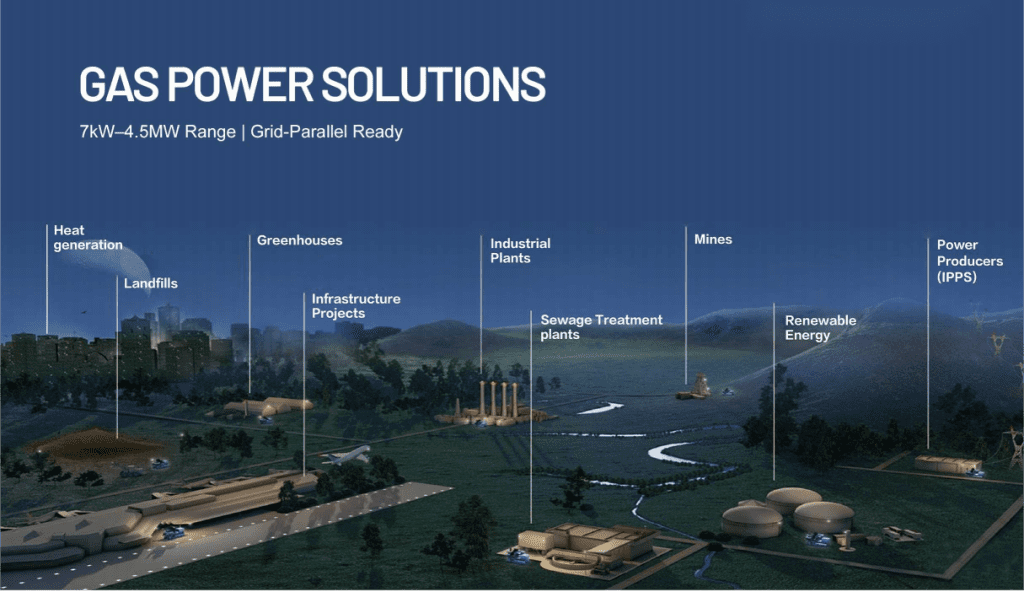 GAS POWER SOLUTIONS

7kW–4.5MW Range | Grid-Parallel Ready

Heat generation

Landfills

Greenhouses

Infrastructure Projects

Industrial Plants

Sewage Treatment plants

Mines

Renewable Energy

Power Producers (IPPS)